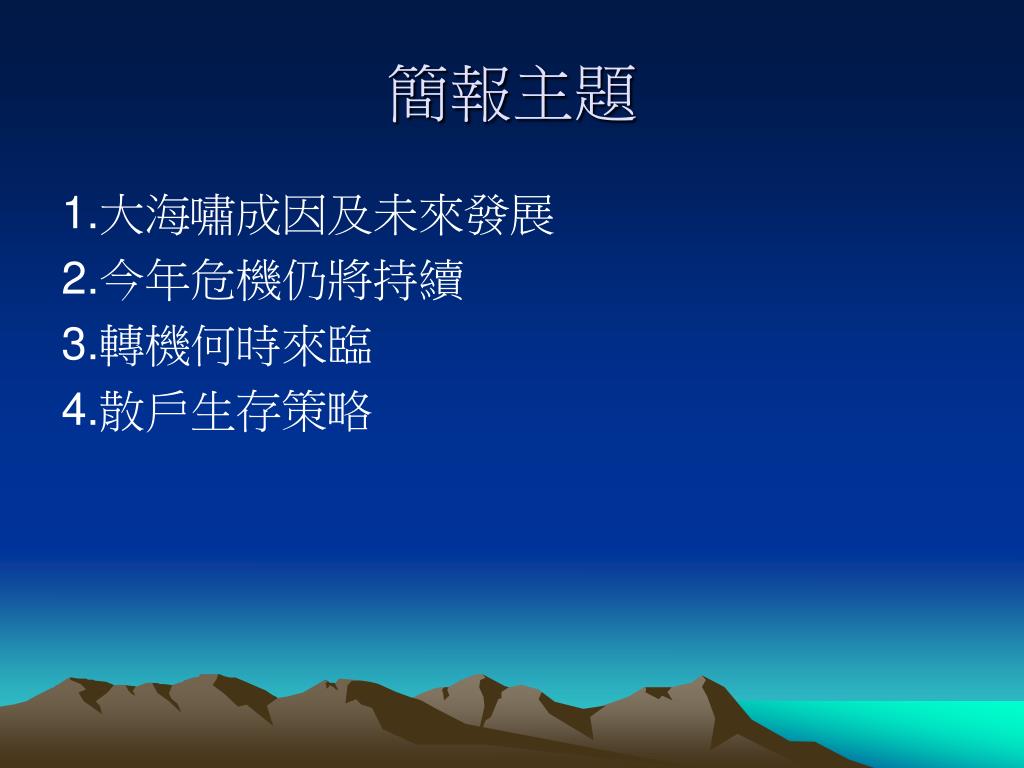 簡報主題

1.大海嘯成因及未來發展
2.今年危機仍將持續
3.轉機何時來臨
4.散戶生存策略